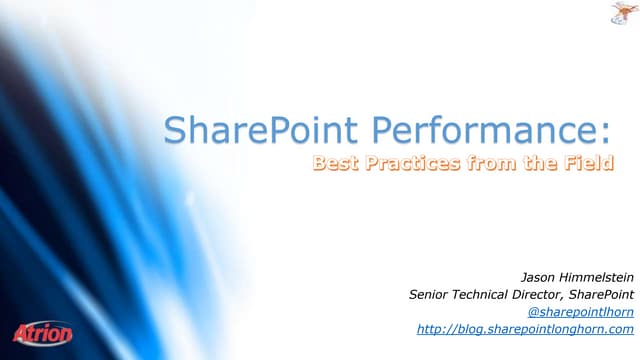 SharePoint Performance:
Best Practices from the Field

Jason Himmelstein
Senior Technical Director, SharePoint
@sharepointlhorn
http://blog.sharepointlonghorn.com

Atrion